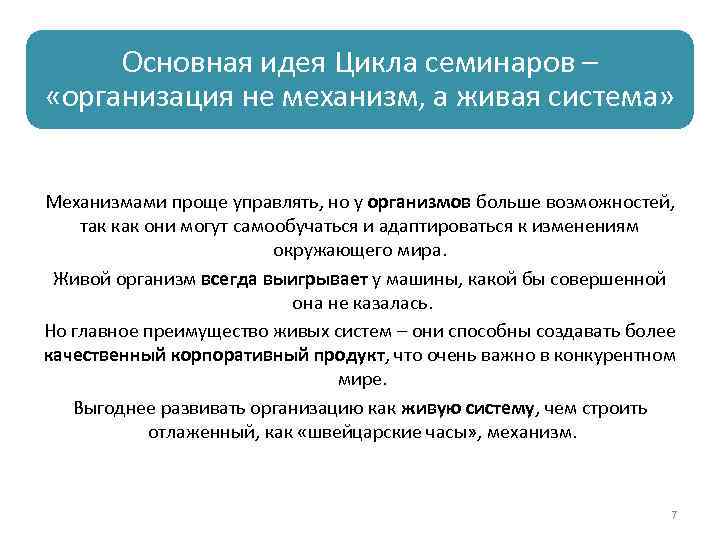 Основная идея Цикла семинаров – «организация не механизм, а живая система»

Механизмами проще управлять, но у организмов больше возможностей, так как они могут самообучаться и адаптироваться к изменениям окружающего мира.

Живой организм всегда выигрывает у машины, какой бы совершенной она не казалась.

Но главное преимущество живых систем – они способны создавать более качественный корпоративный продукт, что очень важно в конкурентном мире.

Выгоднее развивать организацию как живую систему, чем строить отлаженный, как «швейцарские часы», механизм.

7